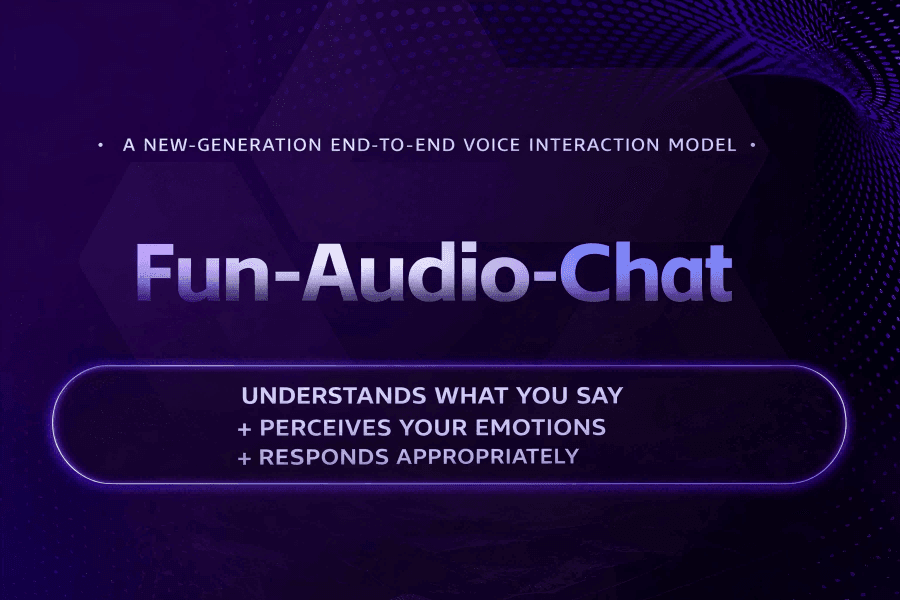 • A NEW-GENERATION END-TO-END VOICE INTERACTION MODEL •

Fun-Audio-Chat

UNDERSTANDS WHAT YOU SAY
+ PERCEIVES YOUR EMOTIONS
+ RESPONDS APPROPRIATELY